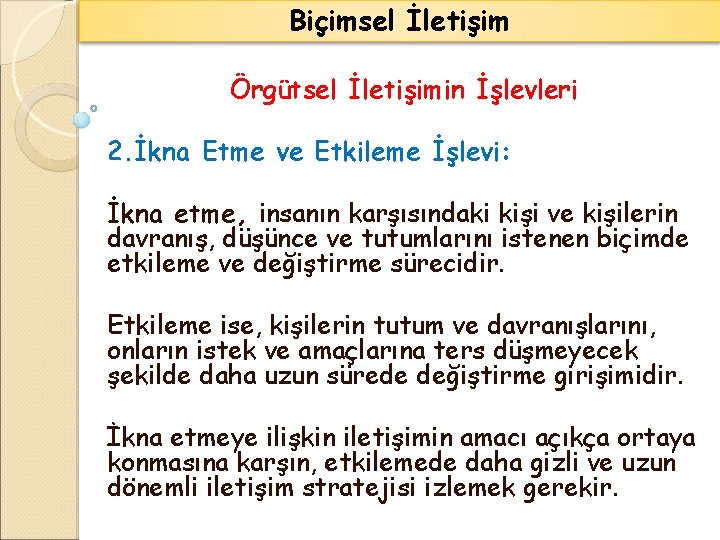 Biçimsel İletişim

Örgütsel İletişimin İşlevleri

2.İkna Etme ve Etkileme İşlevi:

İkna etme, insanın karşısındaki kişi ve kişilerin davranış, düşünce ve tutumlarını istenen biçimde etkileme ve değiştirme sürecidir.

Etkileme ise, kişilerin tutum ve davranışlarını, onların istek ve amaçlarına ters düşmeyecek şekilde daha uzun sürede değiştirme girişimidir.

İkna etmeye ilişkin iletişimin amacı açıkça ortaya konmasına karşın, etkilemede daha gizli ve uzun dönemli iletişim stratejisi izlemek gerekir.